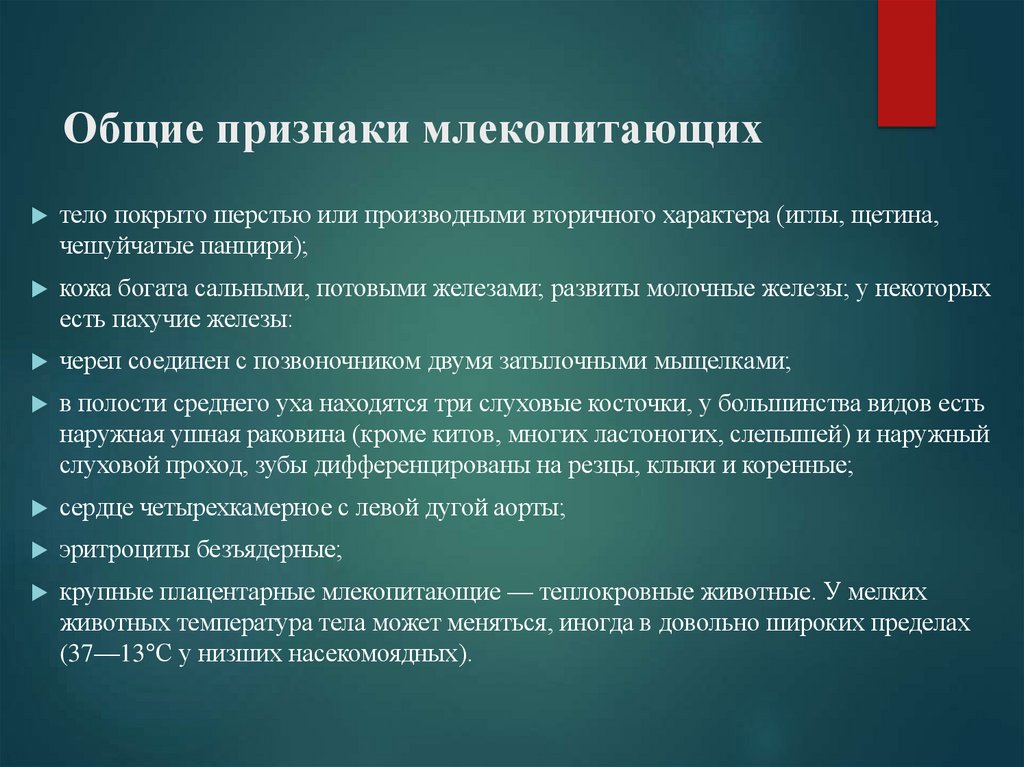 Общие признаки млекопитающих

тело покрыто шерстью или производными вторичного характера (иглы, щетина, чешуйчатые панцири);

кожа богата сальными, потовыми железами; развиты молочные железы; у некоторых есть пахучие железы:

череп соединен с позвоночником двумя затылочными мыщелками;

в полости среднего уха находятся три слуховые косточки, у большинства видов есть наружная ушная раковина (кроме китов, многих ластоногих, слепышей) и наружный слуховой проход, зубы дифференцированы на резцы, клыки и коренные;

сердце четырехкамерное с левой дугой аорты;

эритроциты безъядерные;

крупные плацентарные млекопитающие — теплокровные животные. У мелких животных температура тела может меняться, иногда в довольно широких пределах (37—13°С у низших насекомоядных).